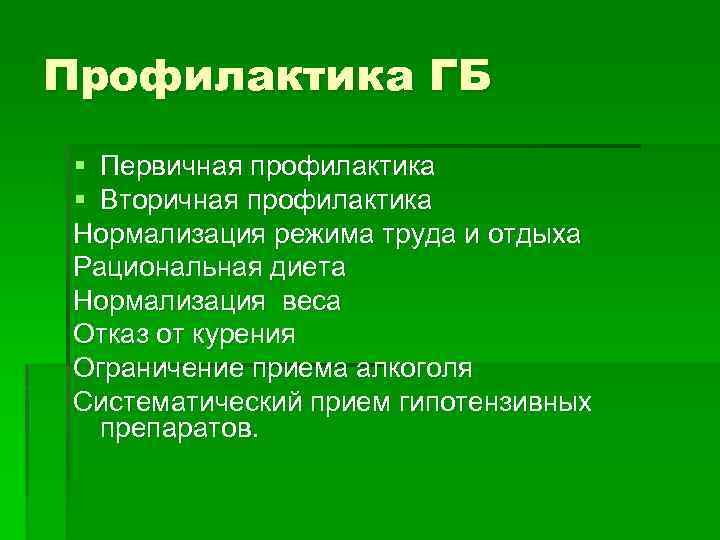 Профилактика ГБ

▪ Первичная профилактика
▪ Вторичная профилактика
Нормализация режима труда и отдыха
Рациональная диета
Нормализация веса
Отказ от курения
Ограничение приема алкоголя
Систематический прием гипотензивных препаратов.